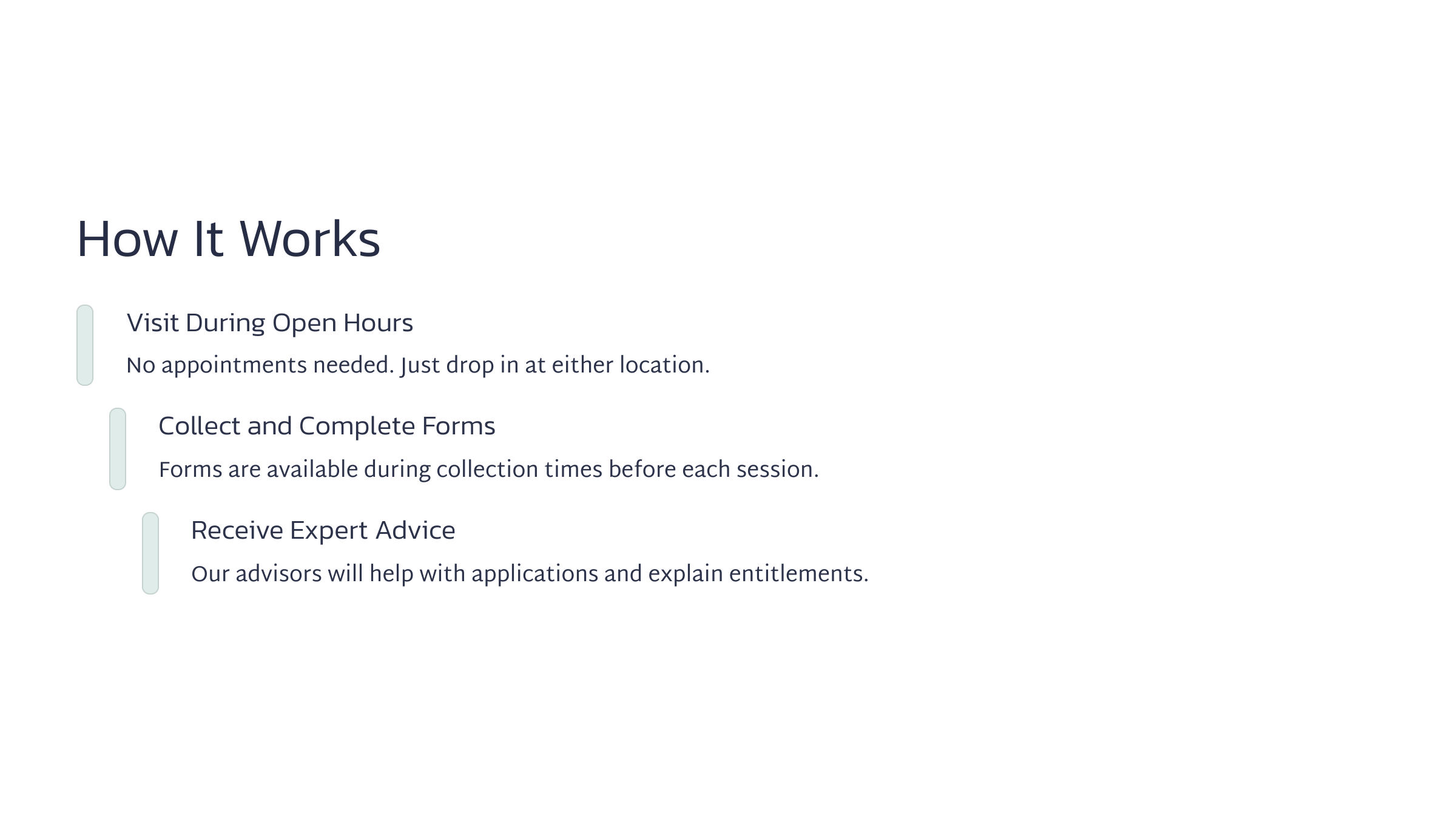 How It Works

Visit During Open Hours

No appointments needed. Just drop in at either location.

Collect and Complete Forms

Forms are available during collection times before each session.

Receive Expert Advice

Our advisors will help with applications and explain entitlements.